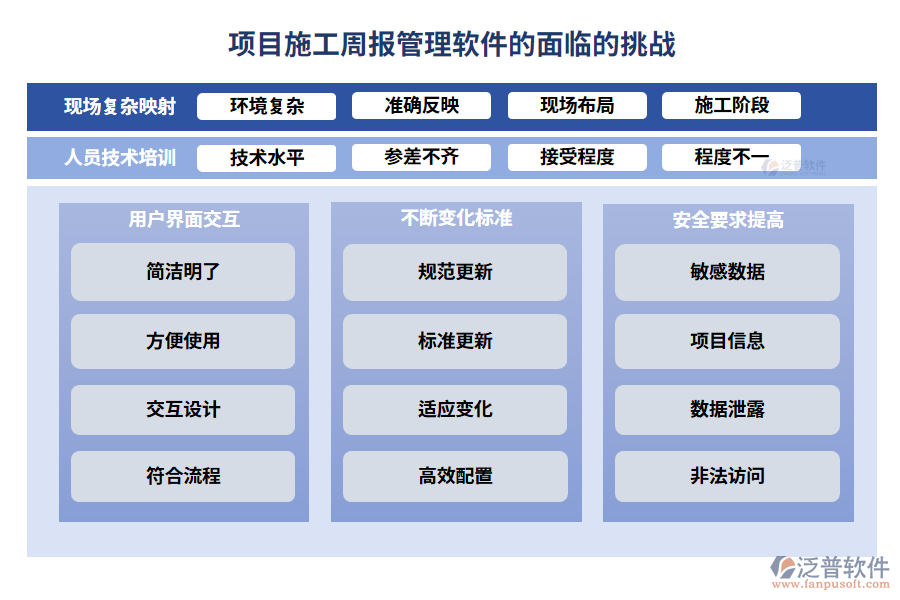 项目施工周报管理软件的面临的挑战

现场复杂映射 环境复杂 准确反映 现场布局 施工阶段

人员技术培训 技术水平 参差不齐 接受程度 程度不一

泛普软件

用户界面交互

简洁明了

方便使用

交互设计

符合流程

不断变化标准

规范更新

标准更新

适应变化

高效配置

安全要求提高

敏感数据

项目信息

数据泄露

非法访问

泛普软件
www.fanpusoft.com